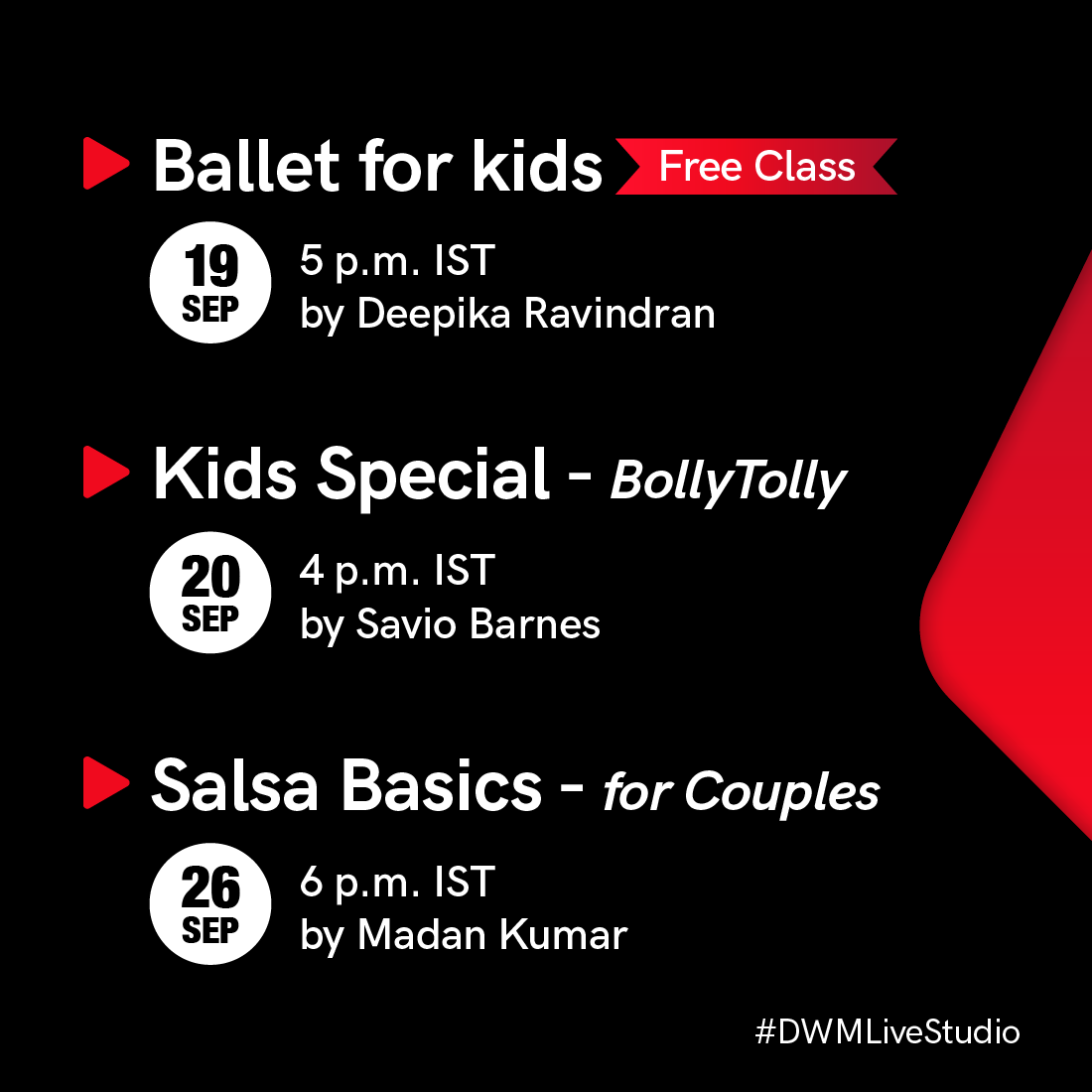 Ballet for kids Free Class

19 SEP

5 p.m. IST
by Deepika Ravindran

Kids Special - BollyTolly

20 SEP

4 p.m. IST
by Savio Barnes

Salsa Basics - for Couples

26 SEP

6 p.m. IST
by Madan Kumar

#DWMLiveStudio